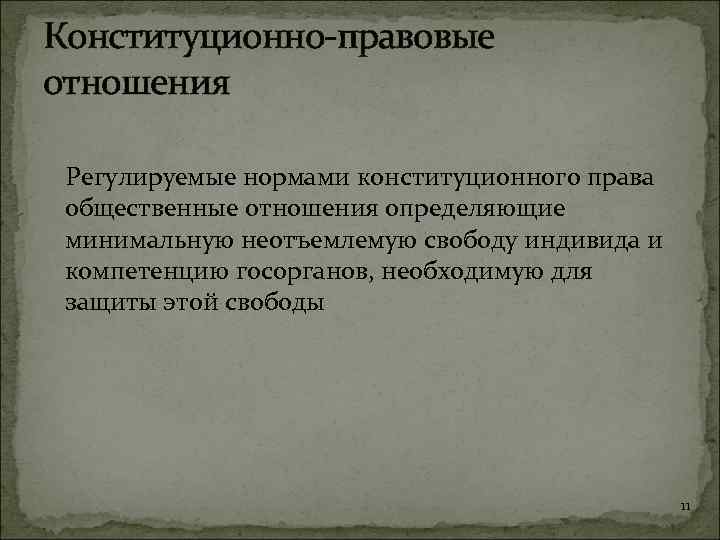 Конституционно-правовые отношения

Регулируемые нормами конституционного права общественные отношения определяющие минимальную неотъемлемую свободу индивида и компетенцию госорганов, необходимую для защиты этой свободы

11